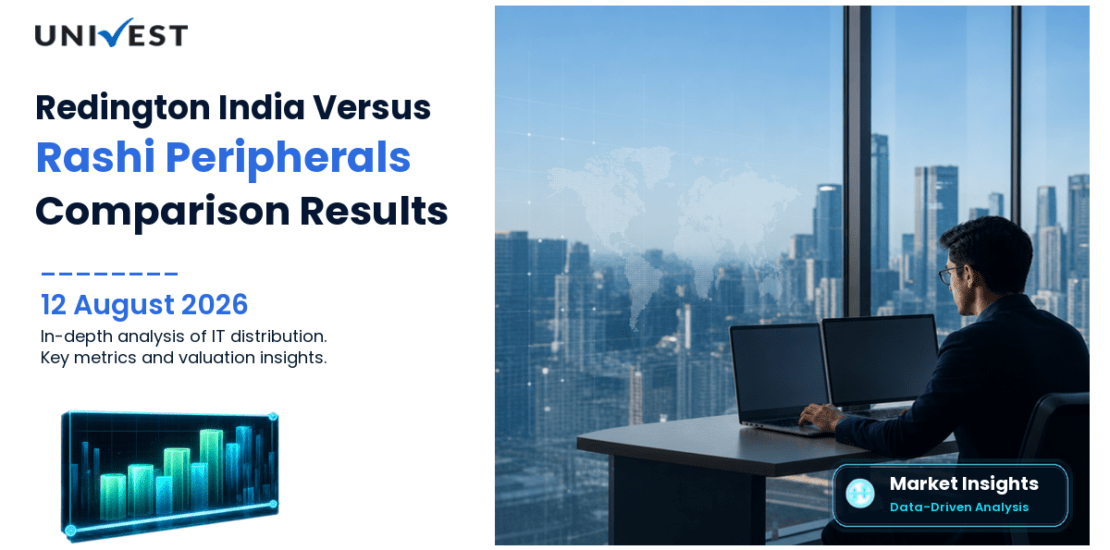 UNIVEST

Redington India Versus Rashi Peripherals Comparison Results

12 August 2026

In-depth analysis of IT distribution. Key metrics and valuation insights.

Market Insights
Data-Driven Analysis